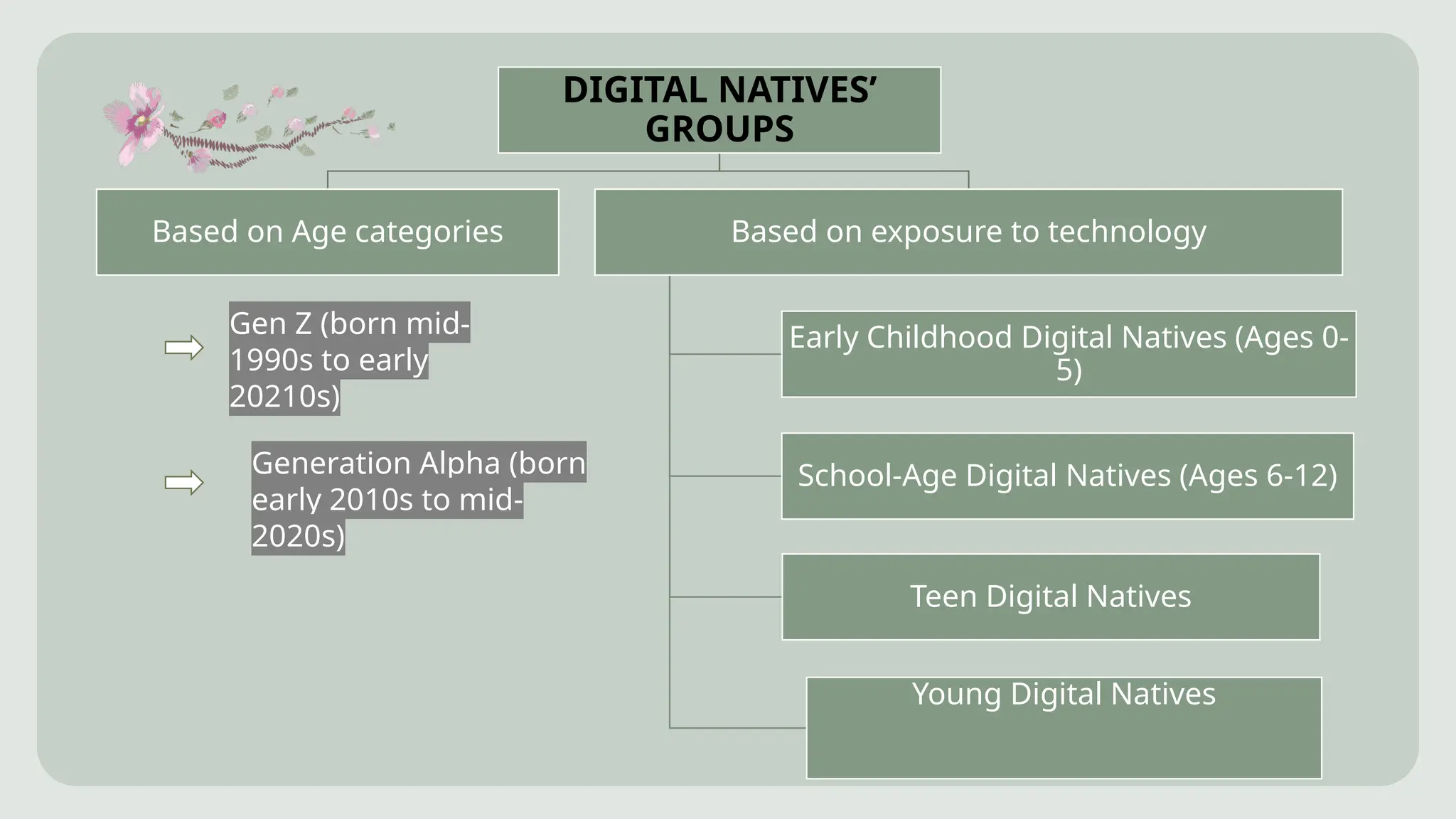 DIGITAL NATIVES' GROUPS

Based on Age categories

Gen Z (born mid-1990s to early 20210s)

Generation Alpha (born early 2010s to mid-2020s)

Based on exposure to technology

Early Childhood Digital Natives (Ages 0-5)

School-Age Digital Natives (Ages 6-12)

Teen Digital Natives

Young Digital Natives